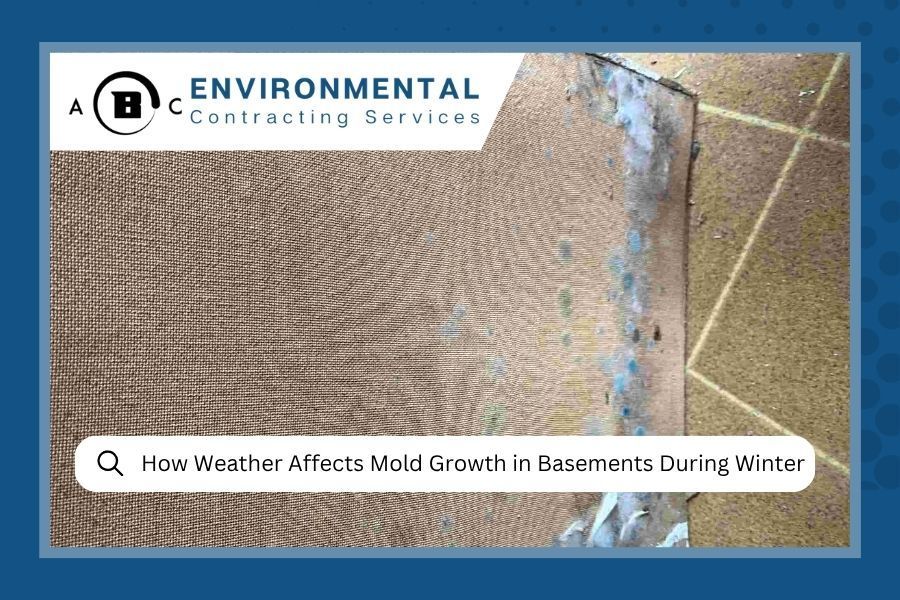 A B C ENVIRONMENTAL
Contracting Services

How Weather Affects Mold Growth in Basements During Winter